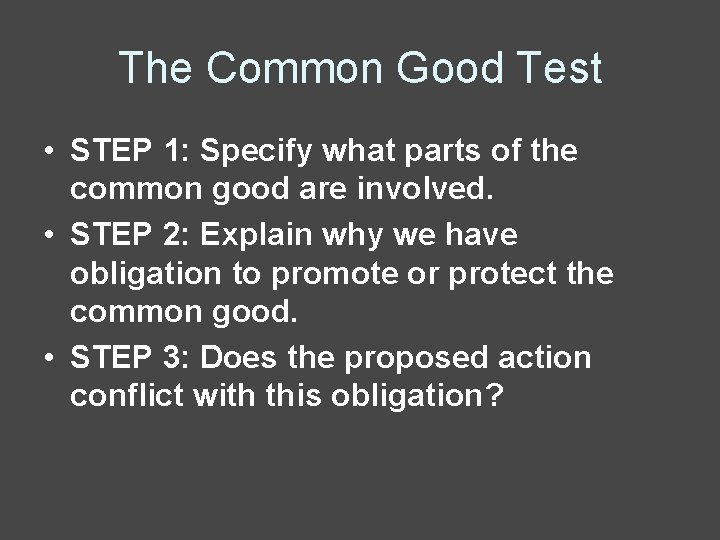 The Common Good Test

• STEP 1: Specify what parts of the common good are involved.
• STEP 2: Explain why we have obligation to promote or protect the common good.
• STEP 3: Does the proposed action conflict with this obligation?